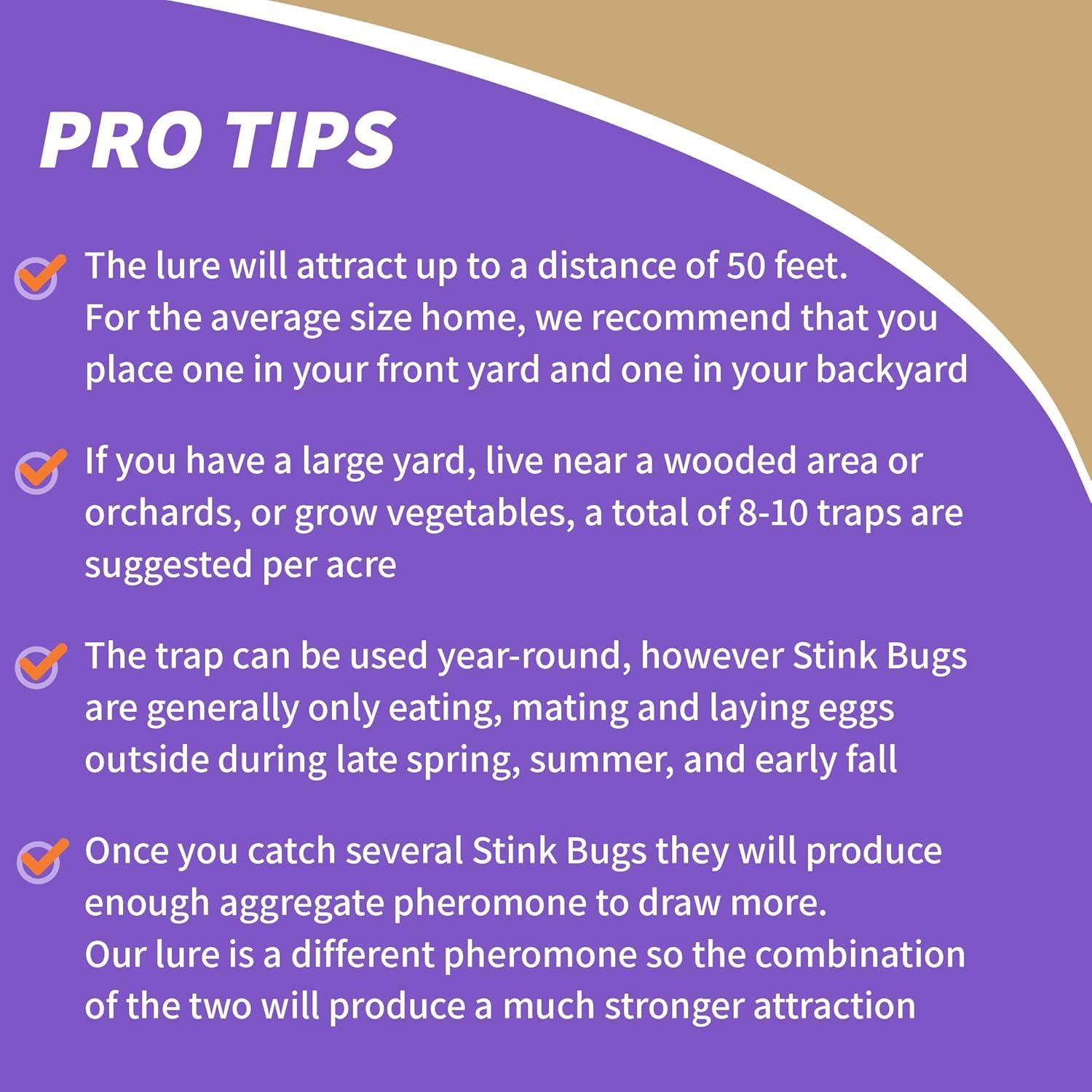 PRO TIPS

The lure will attract up to a distance of 50 feet. For the average size home, we recommend that you place one in your front yard and one in your backyard

If you have a large yard, live near a wooded area or orchards, or grow vegetables, a total of 8-10 traps are suggested per acre

The trap can be used year-round, however Stink Bugs are generally only eating, mating and laying eggs outside during late spring, summer, and early fall

Once you catch several Stink Bugs they will produce enough aggregate pheromone to draw more. Our lure is a different pheromone so the combination of the two will produce a much stronger attraction